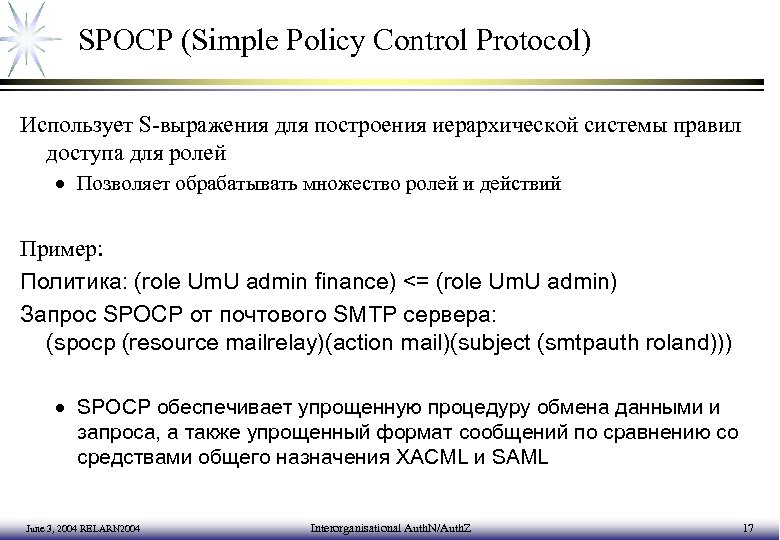 SPOCP (Simple Policy Control Protocol)

Использует S-выражения для построения иерархической системы правил доступа для ролей

• Позволяет обрабатывать множество ролей и действий

Пример:

Политика: (role UmU admin finance) <= (role UmU admin)

Запрос SPOCP от почтового SMTP сервера:
(spocp (resource mailrelay)(action mail)(subject (smtpauth roland)))

• SPOCP обеспечивает упрощенную процедуру обмена данными и запроса, а также упрощенный формат сообщений по сравнению со средствами общего назначения XACML и SAML

June 3, 2004 RELARN2004

Interorganisational AuthN/AuthZ

17